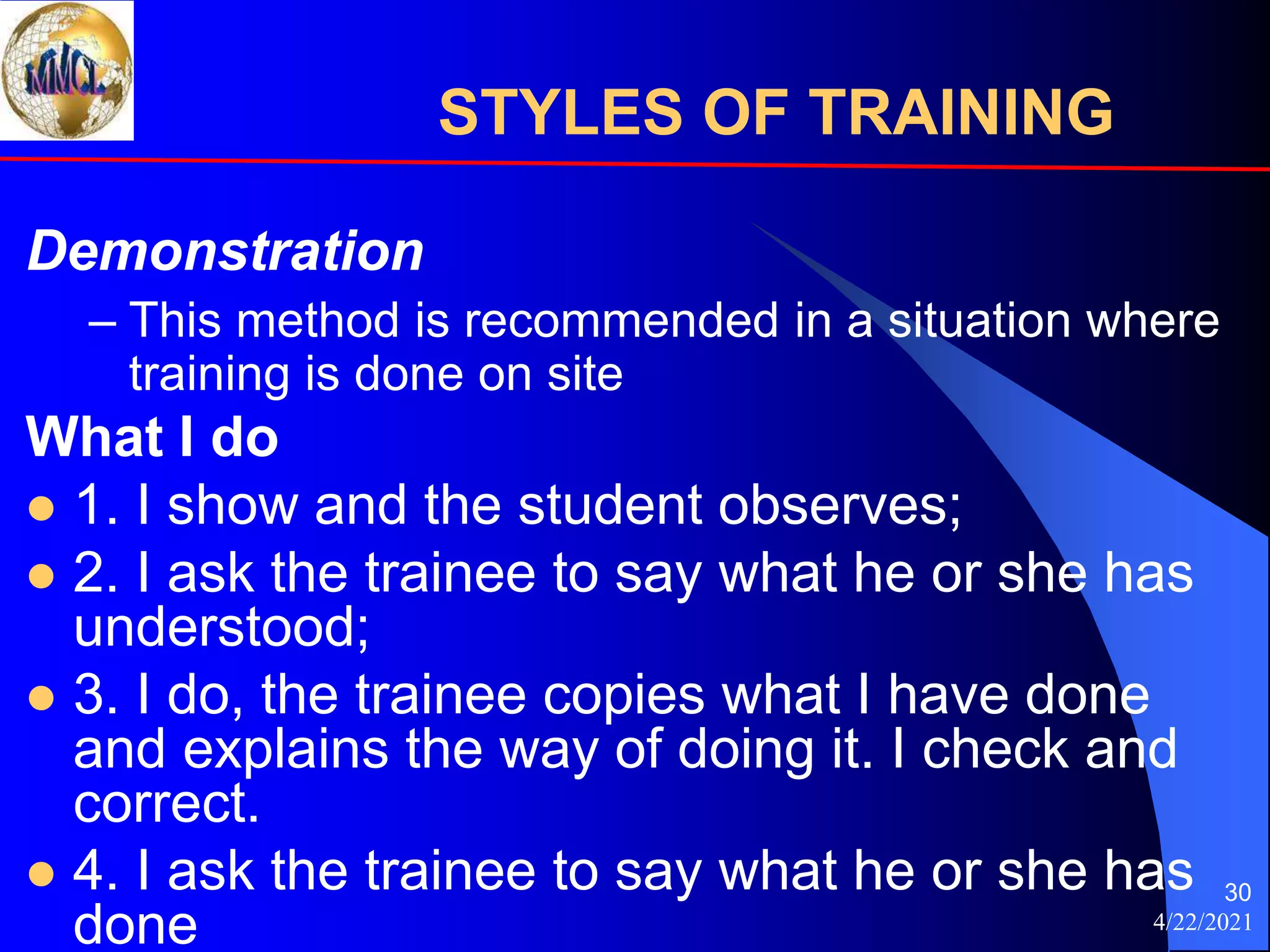 MMCL

STYLES OF TRAINING

Demonstration

– This method is recommended in a situation where training is done on site

What I do

- 1. I show and the student observes;
- 2. I ask the trainee to say what he or she has understood;
- 3. I do, the trainee copies what I have done and explains the way of doing it. I check and correct.
- 4. I ask the trainee to say what he or she has done

30

4/22/2021